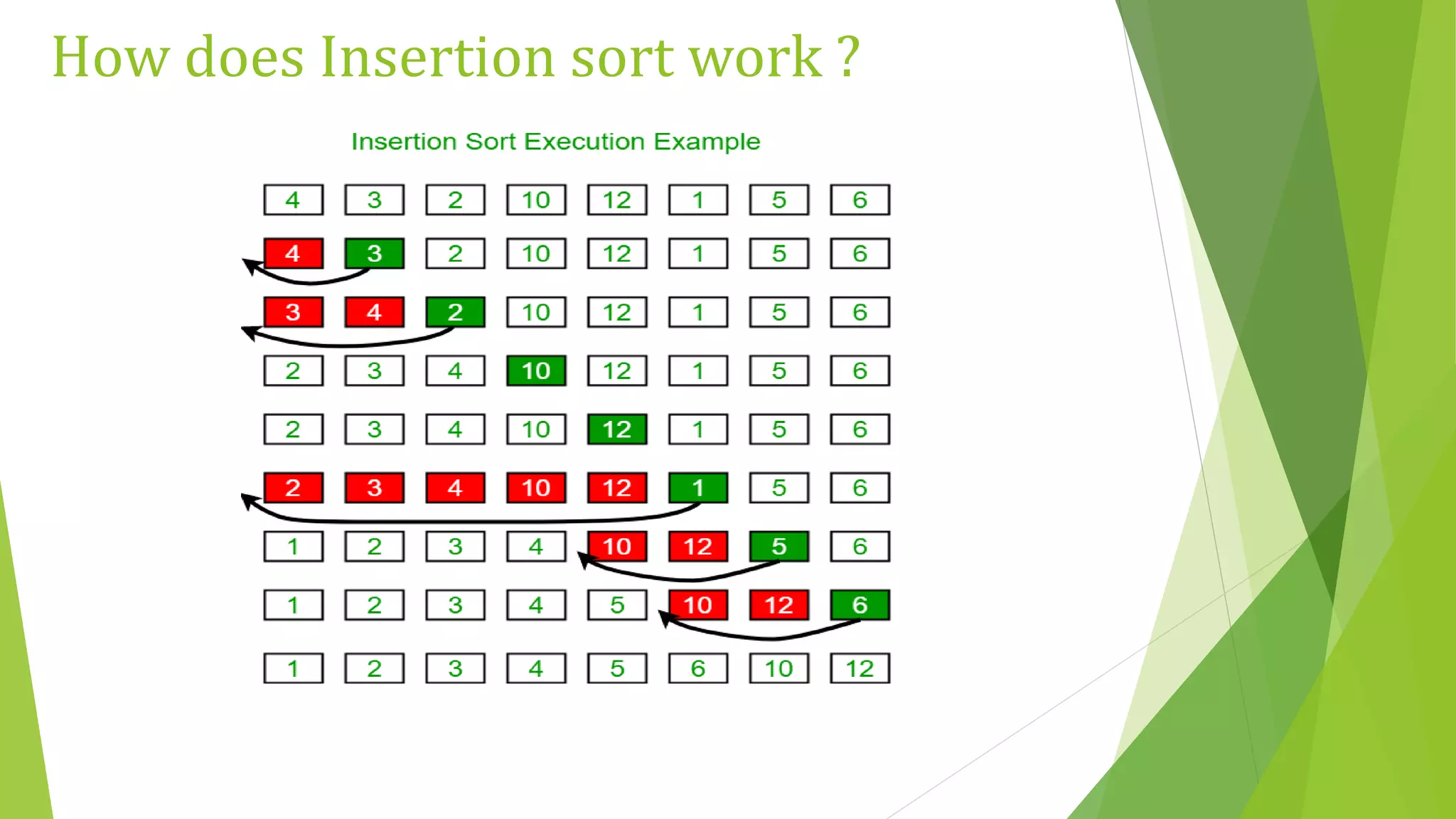 How does Insertion sort work ?

Insertion Sort Execution Example

4 3 2 10 12 1 5 6

4 3 2 10 12 1 5 6

3 4 2 10 12 1 5 6

2 3 4 10 12 1 5 6

2 3 4 10 12 1 5 6

2 3 4 10 12 1 5 6

1 2 3 4 10 12 5 6

1 2 3 4 5 10 12 6

1 2 3 4 5 6 10 12